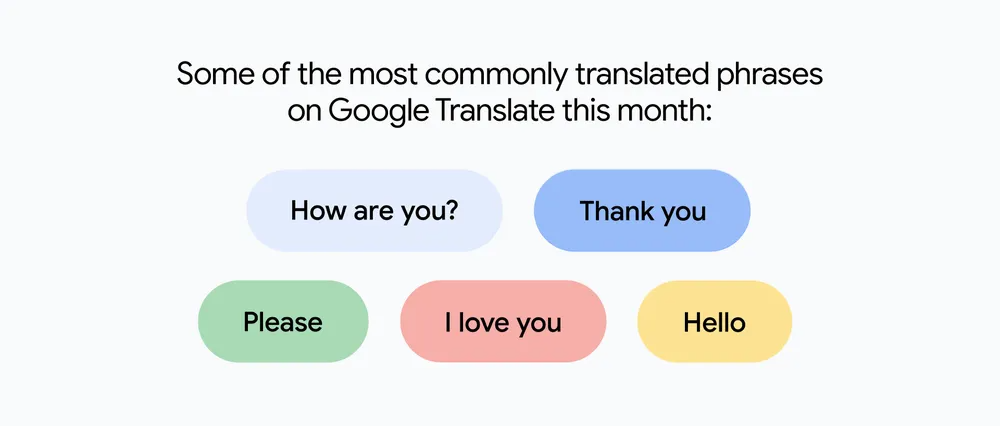 Some of the most commonly translated phrases on Google Translate this month:

How are you?

Thank you

Please

I love you

Hello